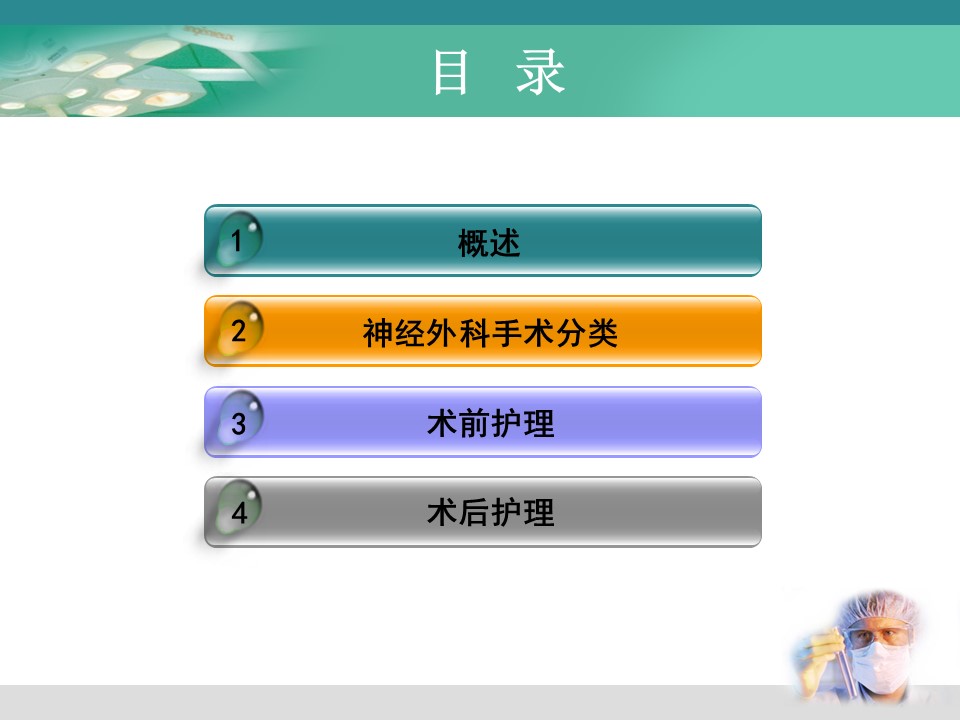 目 录

1 概述

2 神经外科手术分类

3 术前护理

4 术后护理